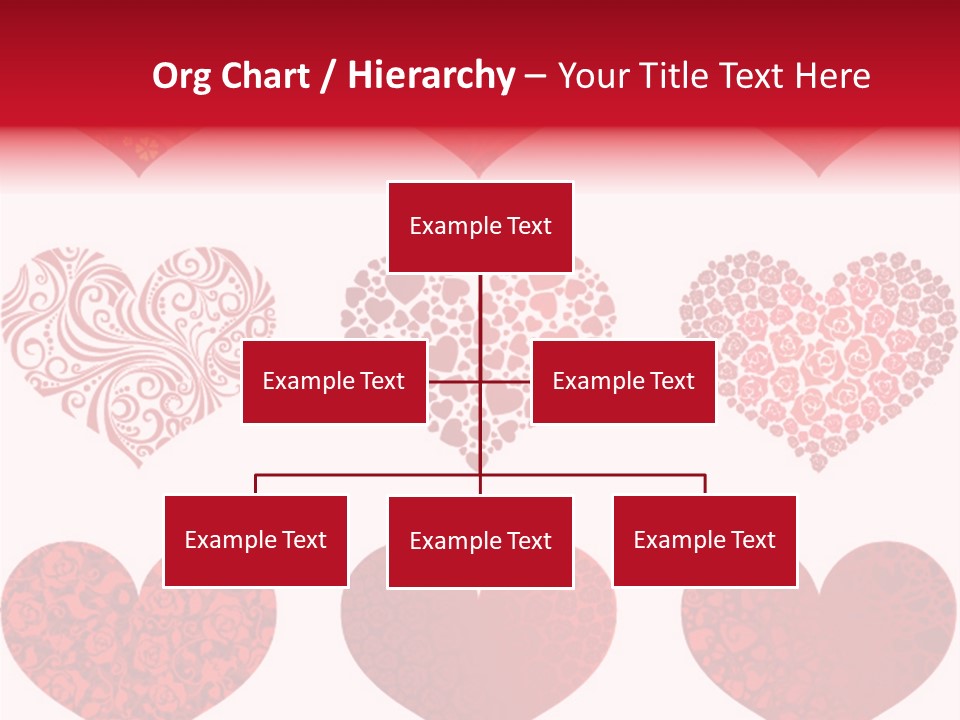 Org Chart / Hierarchy – Your Title Text Here

Example Text

Example Text

Example Text

Example Text

Example Text

Example Text